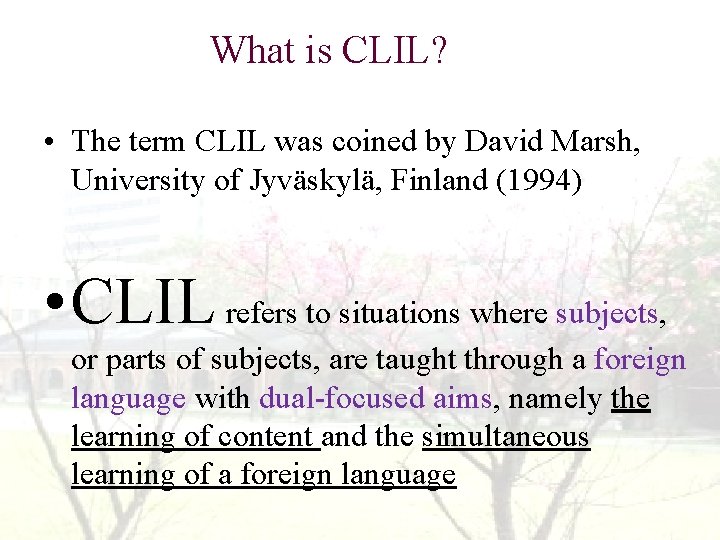 What is CLIL?

• The term CLIL was coined by David Marsh, University of Jyväskylä, Finland (1994)

• CLIL refers to situations where subjects, or parts of subjects, are taught through a foreign language with dual-focused aims, namely the learning of content and the simultaneous learning of a foreign language